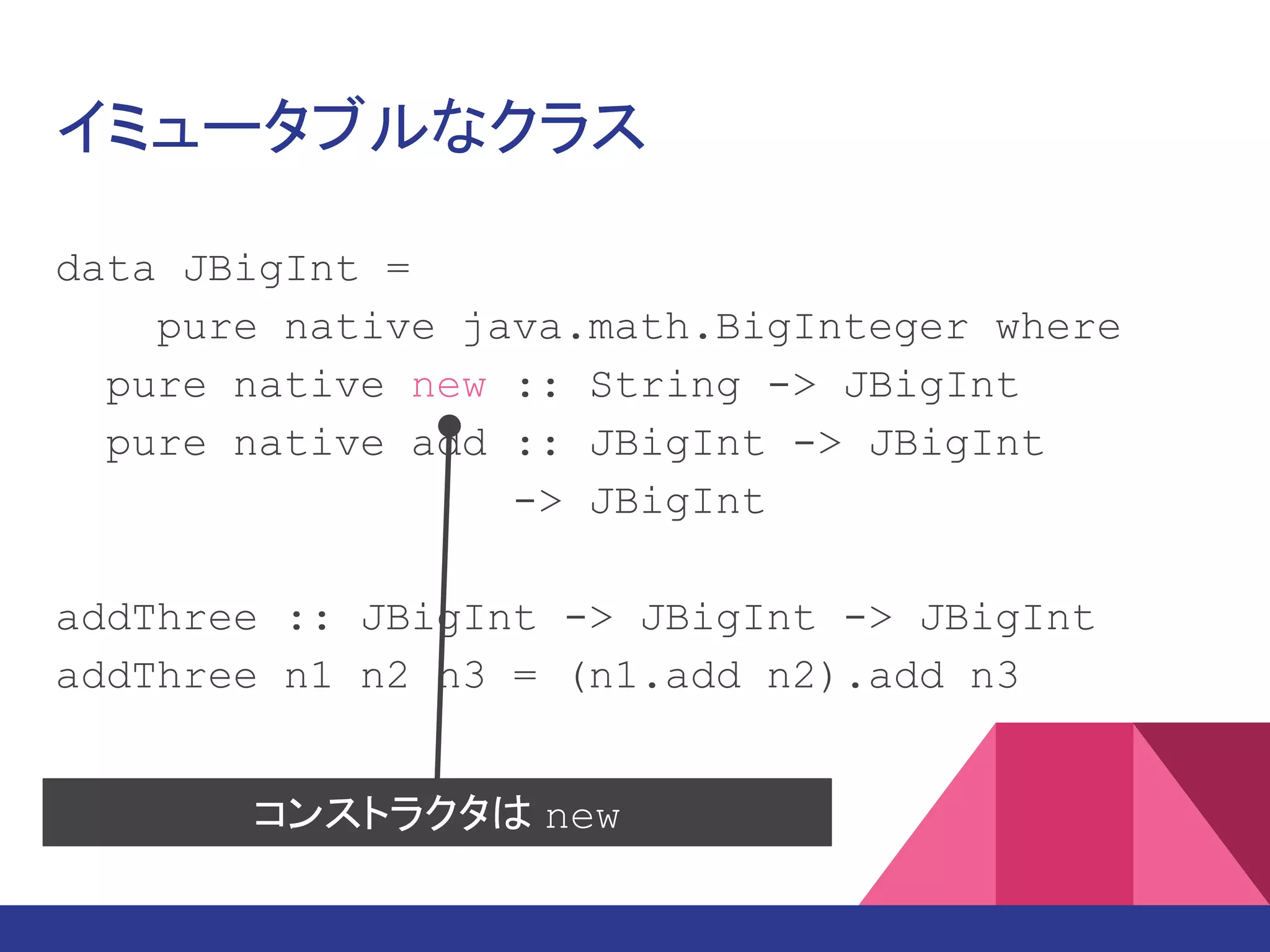 イミュータブルなクラス

data JBigInt =
    pure native java.math.BigInteger where
  pure native new :: String -> JBigInt
  pure native add :: JBigInt -> JBigInt
                  -> JBigInt

addThree :: JBigInt -> JBigInt -> JBigInt
addThree n1 n2 n3 = (n1.add n2).add n3

コンストラクタは new